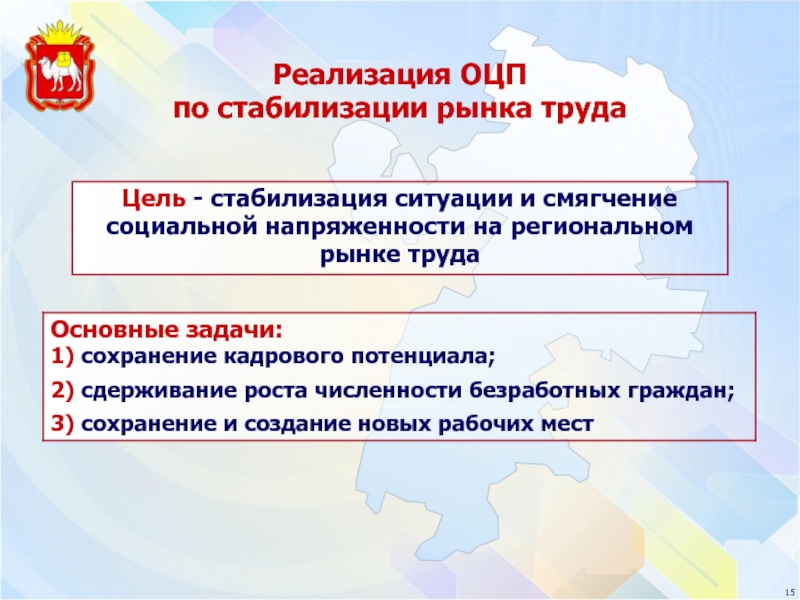 Реализация ОЦП
по стабилизации рынка труда

Цель - стабилизация ситуации и смягчение социальной напряженности на региональном рынке труда

Основные задачи:
1) сохранение кадрового потенциала;
2) сдерживание роста численности безработных граждан;
3) сохранение и создание новых рабочих мест

15